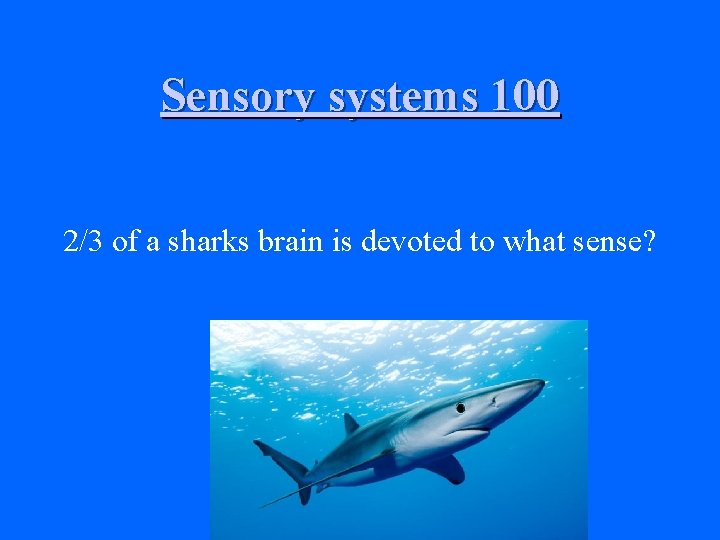 Sensory systems 100

2/3 of a sharks brain is devoted to what sense?